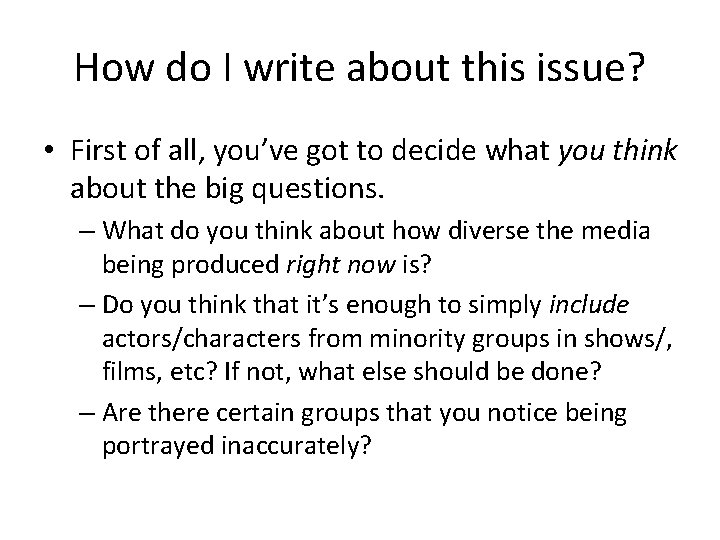 How do I write about this issue?

• First of all, you've got to decide what you think about the big questions.

– What do you think about how diverse the media being produced right now is?

– Do you think that it's enough to simply include actors/characters from minority groups in shows/, films, etc? If not, what else should be done?

– Are there certain groups that you notice being portrayed inaccurately?